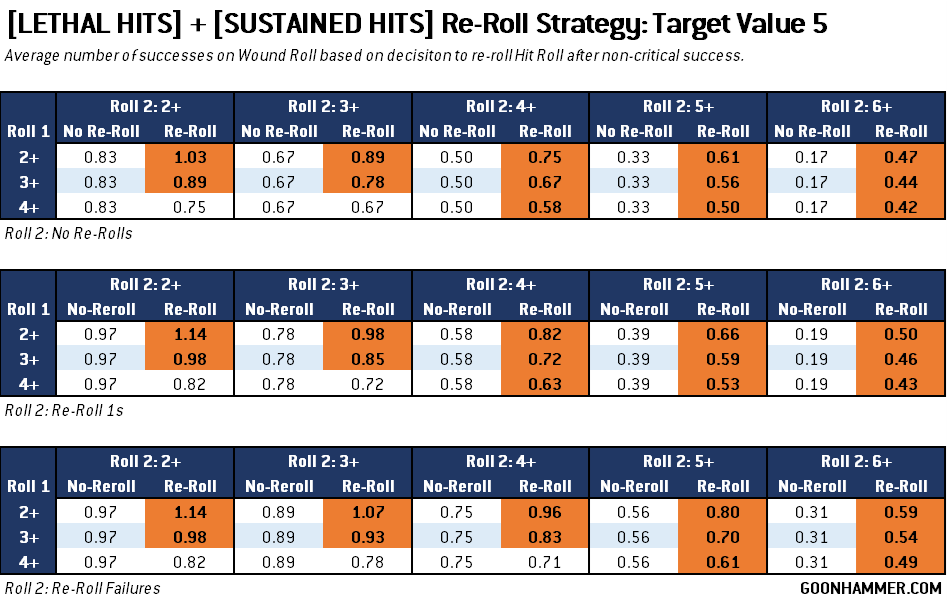 [LETHAL HITS] + [SUSTAINED HITS] Re-Roll Strategy: Target Value 5

Average number of successes on Wound Roll based on decisiton to re-roll Hit Roll after non-critical success.

| | Roll 2: 2+ | | Roll 2: 3+ | | Roll 2: 4+ | | Roll 2: 5+ | | Roll 2: 6+ | |
|---|---|---|---|---|---|---|---|---|---|---|
| Roll 1 | No Re-Roll | Re-Roll | No Re-Roll | Re-Roll | No Re-Roll | Re-Roll | No Re-Roll | Re-Roll | No Re-Roll | Re-Roll |
| 2+ | 0.83 | 1.03 | 0.67 | 0.89 | 0.50 | 0.75 | 0.33 | 0.61 | 0.17 | 0.47 |
| 3+ | 0.83 | 0.89 | 0.67 | 0.78 | 0.50 | 0.67 | 0.33 | 0.56 | 0.17 | 0.44 |
| 4+ | 0.83 | 0.75 | 0.67 | 0.67 | 0.50 | 0.58 | 0.33 | 0.50 | 0.17 | 0.42 |

Roll 2: No Re-Rolls

| | Roll 2: 2+ | | Roll 2: 3+ | | Roll 2: 4+ | | Roll 2: 5+ | | Roll 2: 6+ | |
|---|---|---|---|---|---|---|---|---|---|---|
| Roll 1 | No-Reroll | Re-Roll | No-Reroll | Re-Roll | No-Reroll | Re-Roll | No-Reroll | Re-Roll | No-Reroll | Re-Roll |
| 2+ | 0.97 | 1.14 | 0.78 | 0.98 | 0.58 | 0.82 | 0.39 | 0.66 | 0.19 | 0.50 |
| 3+ | 0.97 | 0.98 | 0.78 | 0.85 | 0.58 | 0.72 | 0.39 | 0.59 | 0.19 | 0.46 |
| 4+ | 0.97 | 0.82 | 0.78 | 0.72 | 0.58 | 0.63 | 0.39 | 0.53 | 0.19 | 0.43 |

Roll 2: Re-Roll 1s

| | Roll 2: 2+ | | Roll 2: 3+ | | Roll 2: 4+ | | Roll 2: 5+ | | Roll 2: 6+ | |
|---|---|---|---|---|---|---|---|---|---|---|
| Roll 1 | No-Reroll | Re-Roll | No-Reroll | Re-Roll | No-Reroll | Re-Roll | No-Reroll | Re-Roll | No-Reroll | Re-Roll |
| 2+ | 0.97 | 1.14 | 0.89 | 1.07 | 0.75 | 0.96 | 0.56 | 0.80 | 0.31 | 0.59 |
| 3+ | 0.97 | 0.98 | 0.89 | 0.93 | 0.75 | 0.83 | 0.56 | 0.70 | 0.31 | 0.54 |
| 4+ | 0.97 | 0.82 | 0.89 | 0.78 | 0.75 | 0.71 | 0.56 | 0.61 | 0.31 | 0.49 |

Roll 2: Re-Roll Failures

GOONHAMMER.COM